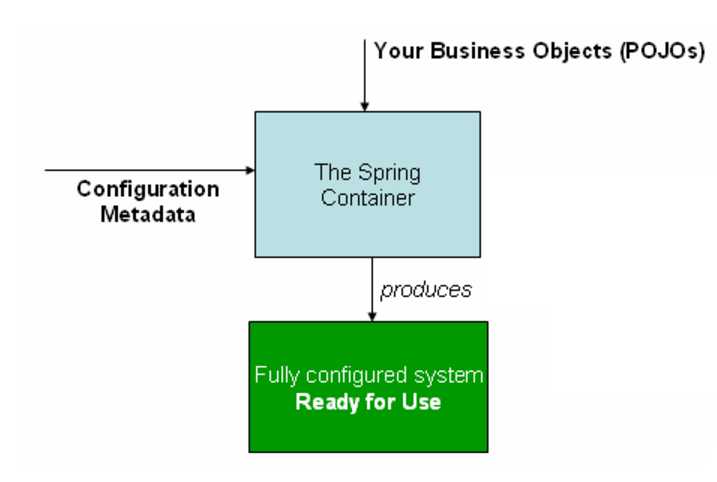 Your Business Objects (POJOs)

Configuration Metadata

The Spring Container

produces

Fully configured system
Ready for Use